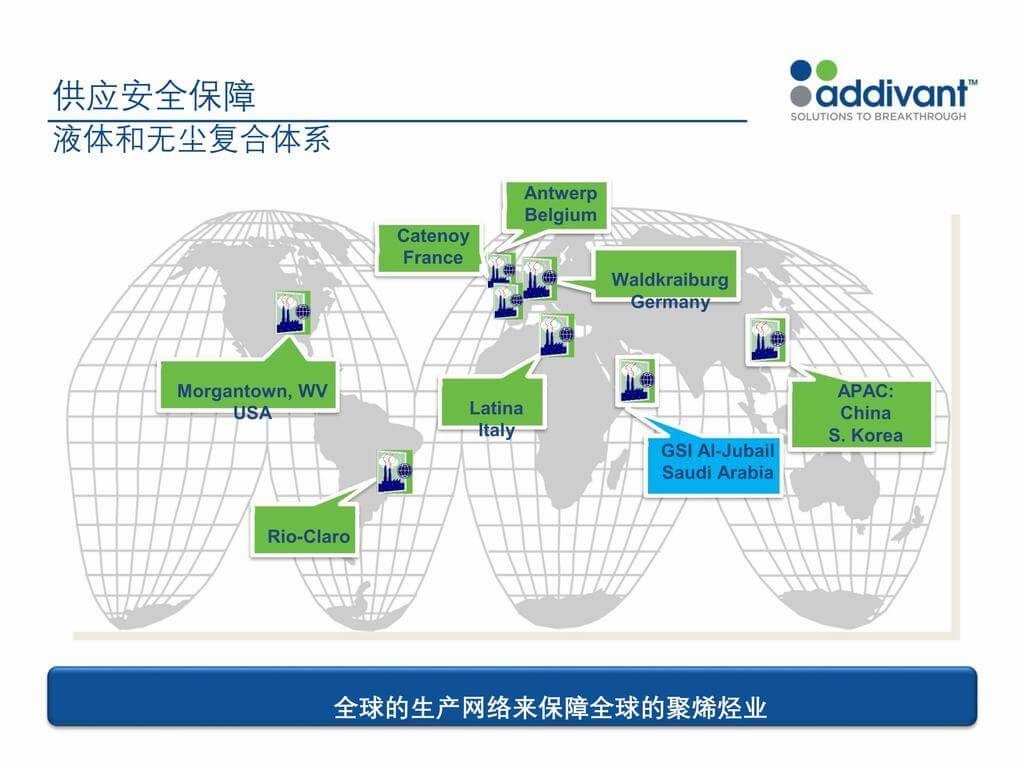 供应安全保障
液体和无尘复合体系

addivant™
SOLUTIONS TO BREAKTHROUGH

Antwerp
Belgium

Catenoy
France

Waldkraiburg
Germany

Morgantown, WV
USA

Latina
Italy

APAC:
China
S. Korea

GSI Al-Jubail
Saudi Arabia

Rio-Claro

全球的生产网络来保障全球的聚烯烃业